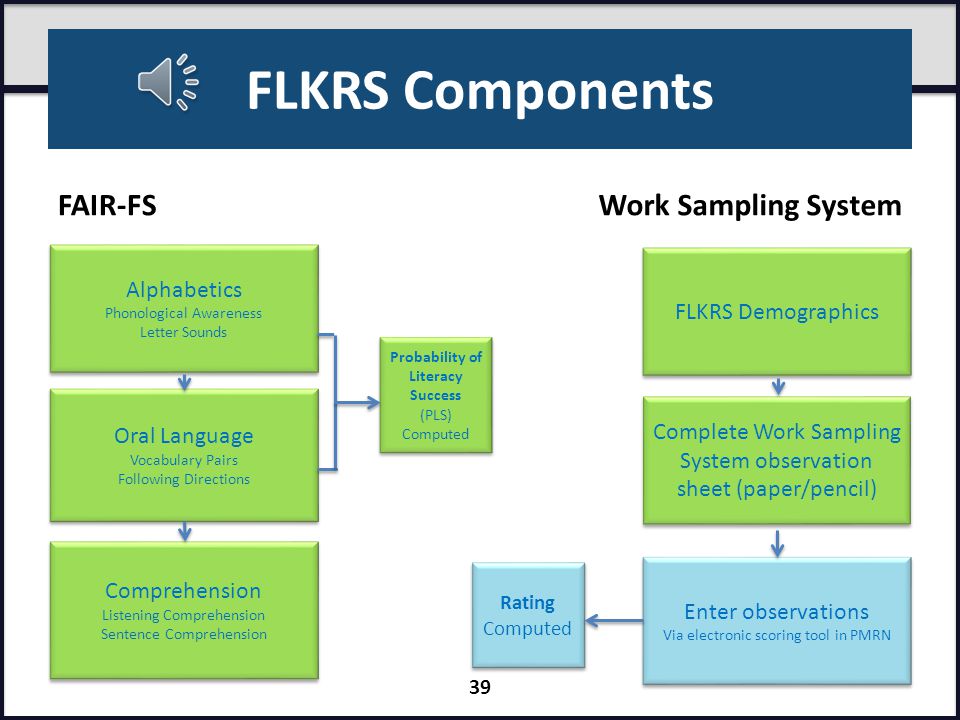 FLKRS Components

FAIR-FS

Alphabetics
Phonological Awareness
Letter Sounds

Oral Language
Vocabulary Pairs
Following Directions

Comprehension
Listening Comprehension
Sentence Comprehension

Probability of Literacy Success (PLS) Computed

Work Sampling System

FLKRS Demographics

Complete Work Sampling System observation sheet (paper/pencil)

Enter observations
Via electronic scoring tool in PMRN

Rating
Computed

39